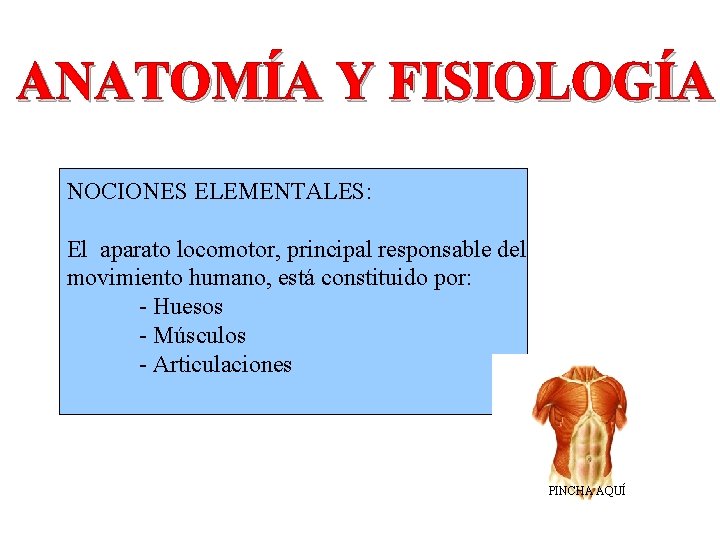 ANATOMÍA Y FISIOLOGÍA

NOCIONES ELEMENTALES:

El aparato locomotor, principal responsable del movimiento humano, está constituido por:
- Huesos
- Músculos
- Articulaciones

PINCHA AQUÍ